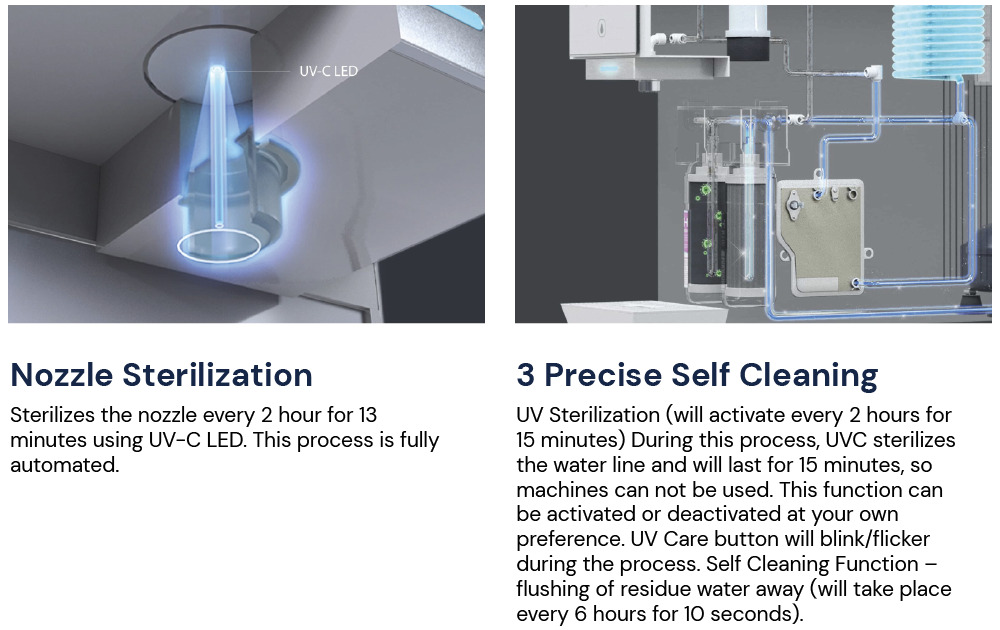 UV-C LED

Nozzle Sterilization

Sterilizes the nozzle every 2 hour for 13 minutes using UV-C LED. This process is fully automated.

3 Precise Self Cleaning

UV Sterilization (will activate every 2 hours for 15 minutes) During this process, UVC sterilizes the water line and will last for 15 minutes, so machines can not be used. This function can be activated or deactivated at your own preference. UV Care button will blink/flicker during the process. Self Cleaning Function – flushing of residue water away (will take place every 6 hours for 10 seconds).